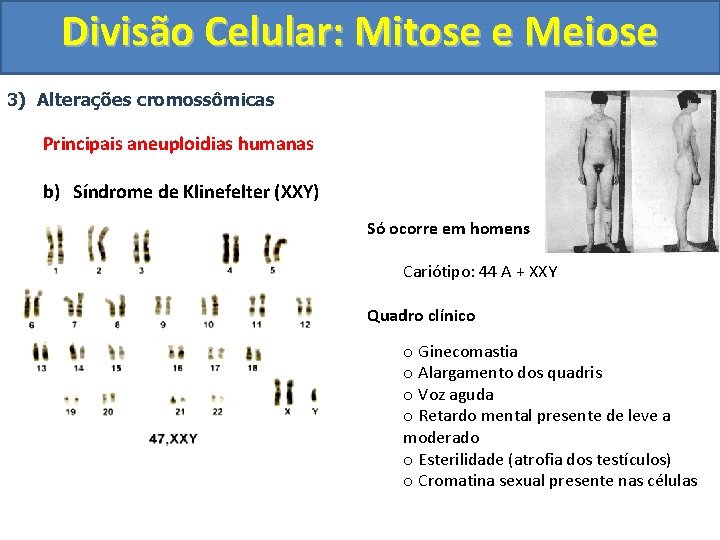 Divisão Celular: Mitose e Meiose

3) Alterações cromossômicas

Principais aneuploidias humanas

b) Síndrome de Klinefelter (XXY)

1 2 3 4 5

6 7 8 9 10 11 12

13 14 15 16 17 18

19 20 21 22 X Y

47,XXY

Só ocorre em homens

Cariótipo: 44 A + XXY

Quadro clínico

o Ginecomastia
o Alargamento dos quadris
o Voz aguda
o Retardo mental presente de leve a moderado
o Esterilidade (atrofia dos testículos)
o Cromatina sexual presente nas células